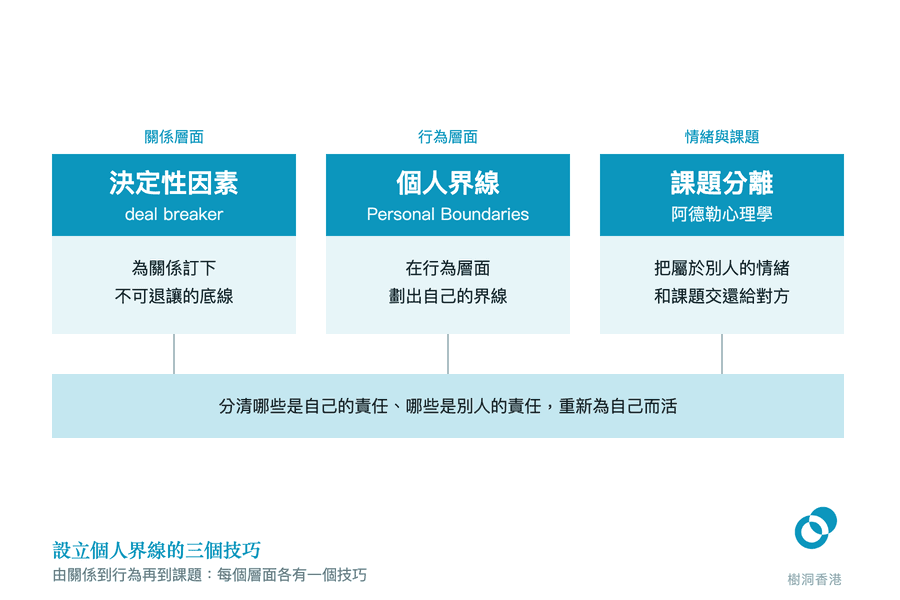 關係層面

決定性因素
deal breaker

為關係訂下
不可退讓的底線

行為層面

個人界線
Personal Boundaries

在行為層面
劃出自己的界線

情緒與課題

課題分離
阿德勒心理學

把屬於別人的情緒
和課題交還給對方

分清哪些是自己的責任、哪些是別人的責任，重新為自己而活

設立個人界線的三個技巧
由關係到行為再到課題：每個層面各有一個技巧

樹洞香港